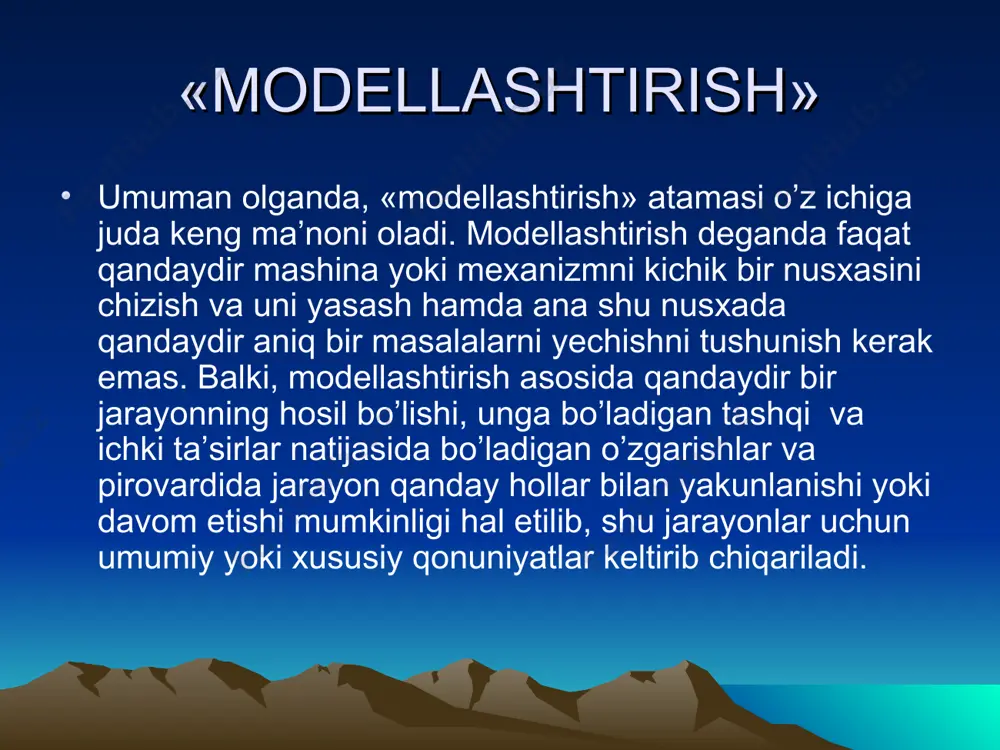 «MODELLASHTIRISH»

• Umuman olganda, «modellashtirish» atamasi o’z ichiga juda keng ma’noni oladi. Modellashtirish deganda faqat qandaydir mashina yoki mexanizmni kichik bir nusxasini chizish va uni yasash hamda ana shu nusxada qandaydir aniq bir masalalarni yechishni tushunish kerak emas. Balki, modellashtirish asosida qandaydir bir jarayonning hosil bo’lishi, unga bo’ladigan tashqi va ichki ta’sirlar natijasida bo’ladigan o’zgarishlar va pirovardida jarayon qanday hollar bilan yakunlanishi yoki davom etishi mumkinligi hal etilib, shu jarayonlar uchun umumiy yoki xususiy qonuniyatlar keltirib chiqariladi.